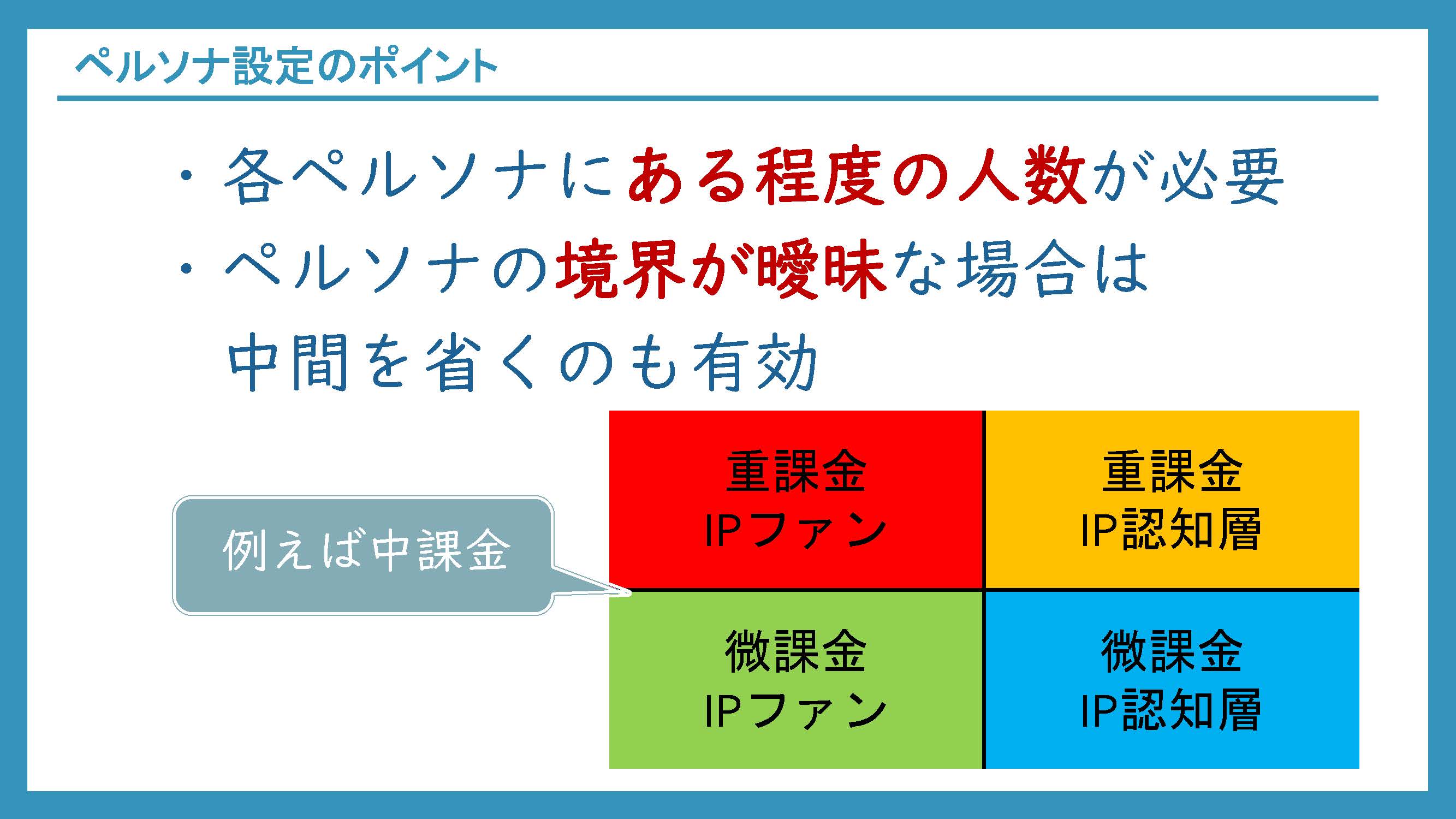 ペルソナ設定のポイント

・各ペルソナにある程度の人数が必要

・ペルソナの境界が曖昧な場合は中間を省くのも有効

例えば中課金

| 重課金 IPファン | 重課金 IP認知層 |
|---|---|
| 微課金 IPファン | 微課金 IP認知層 |